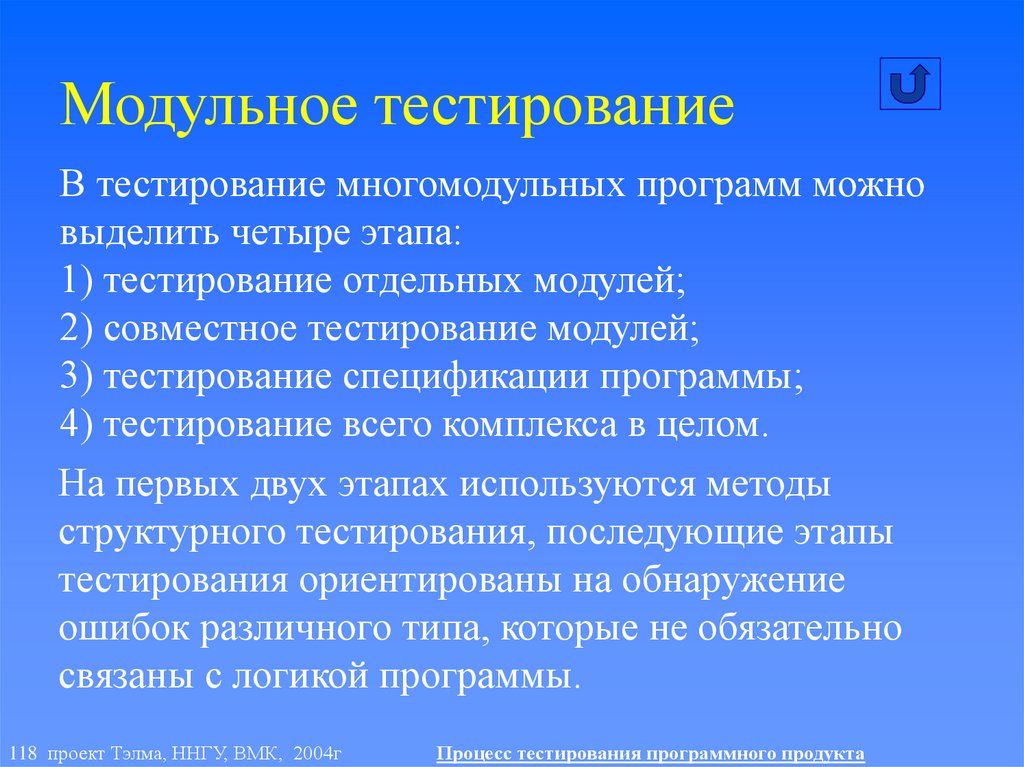 Модульное тестирование

В тестирование многомодульных программ можно выделить четыре этапа:
1) тестирование отдельных модулей;
2) совместное тестирование модулей;
3) тестирование спецификации программы;
4) тестирование всего комплекса в целом.

На первых двух этапах используются методы структурного тестирования, последующие этапы тестирования ориентированы на обнаружение ошибок различного типа, которые не обязательно связаны с логикой программы.

118 проект Тэлма, ННГУ, ВМК, 2004г

Процесс тестирования программного продукта